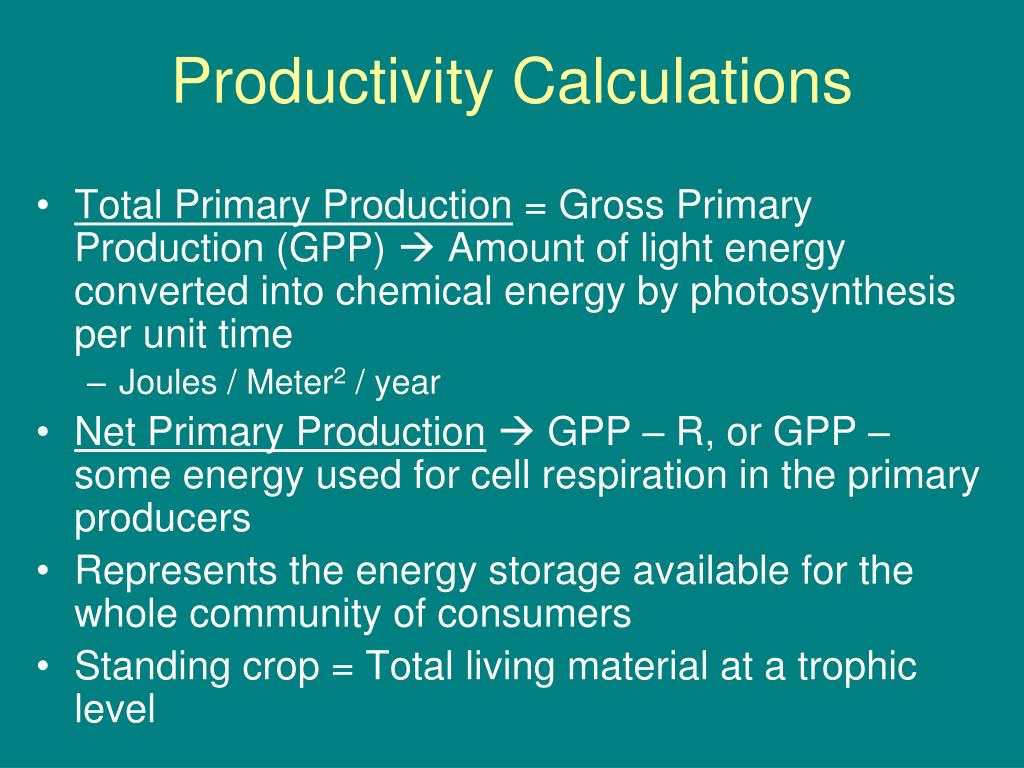 Productivity Calculations

• Total Primary Production = Gross Primary Production (GPP) → Amount of light energy converted into chemical energy by photosynthesis per unit time

– Joules / Meter$^2$ / year

• Net Primary Production → GPP – R, or GPP – some energy used for cell respiration in the primary producers

• Represents the energy storage available for the whole community of consumers

• Standing crop = Total living material at a trophic level